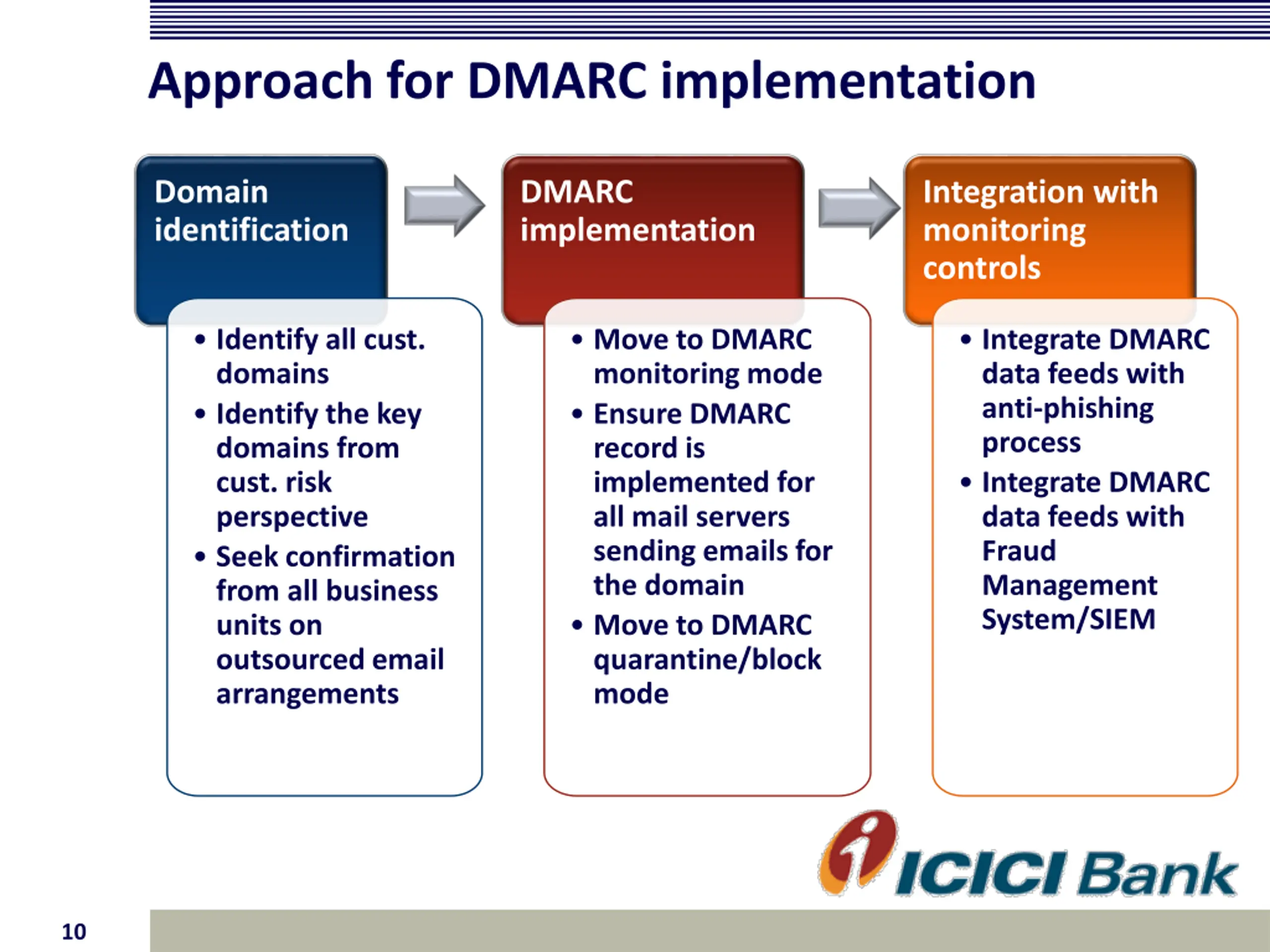 Approach for DMARC implementation

Domain identification

• Identify all cust. domains
• Identify the key domains from cust. risk perspective
• Seek confirmation from all business units on outsourced email arrangements

DMARC implementation

• Move to DMARC monitoring mode
• Ensure DMARC record is implemented for all mail servers sending emails for the domain
• Move to DMARC quarantine/block mode

Integration with monitoring controls

• Integrate DMARC data feeds with anti-phishing process
• Integrate DMARC data feeds with Fraud Management System/SIEM

ICICI Bank

10